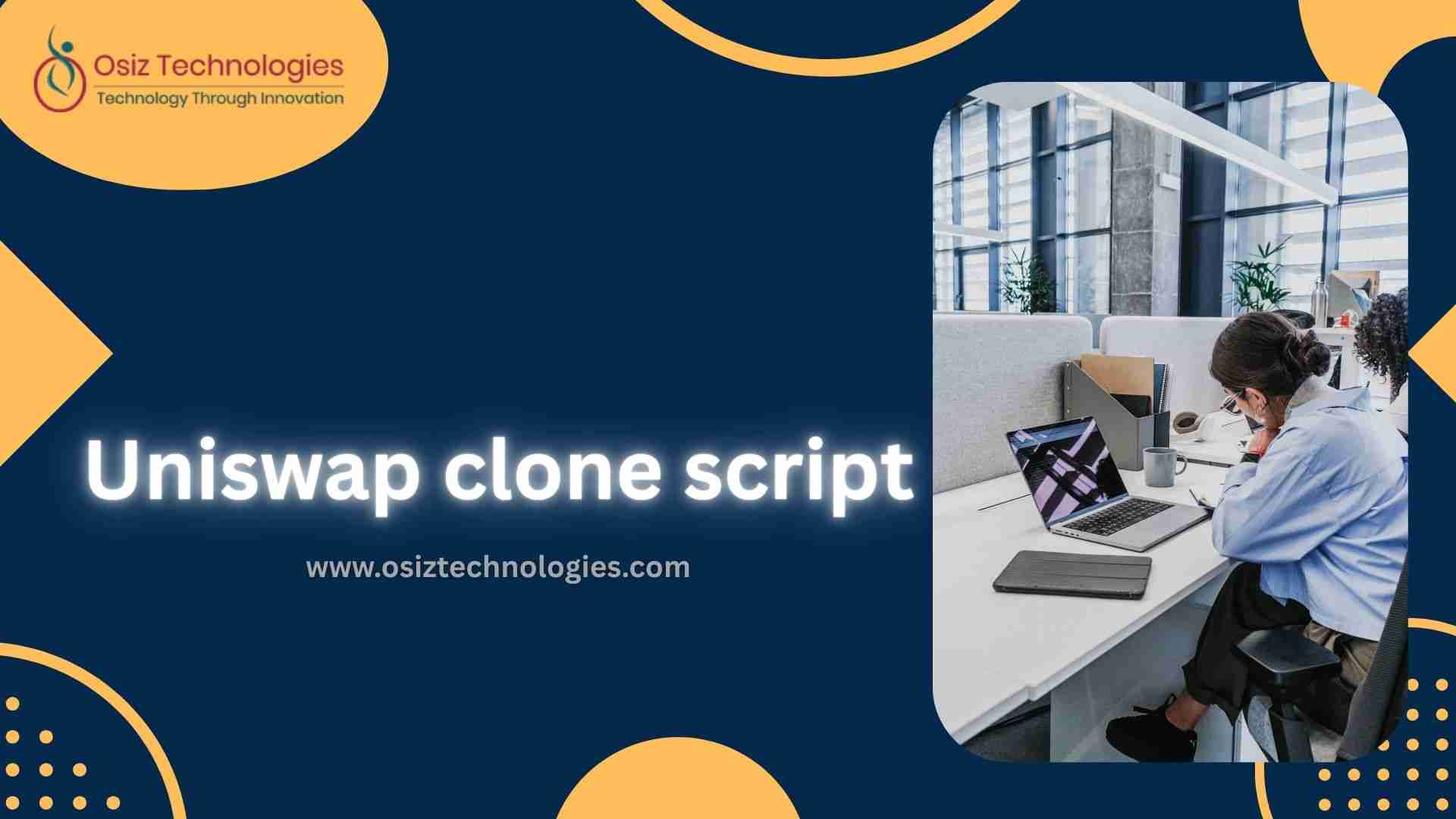 Osiz Technologies
Technology Through Innovation

Uniswap clone script

www.osiztechnologies.com